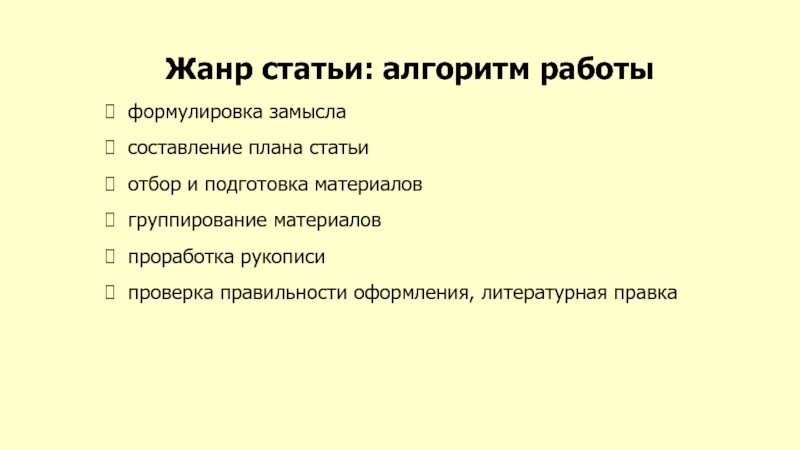 Жанр статьи: алгоритм работы

- формулировка замысла
- составление плана статьи
- отбор и подготовка материалов
- группирование материалов
- проработка рукописи
- проверка правильности оформления, литературная правка